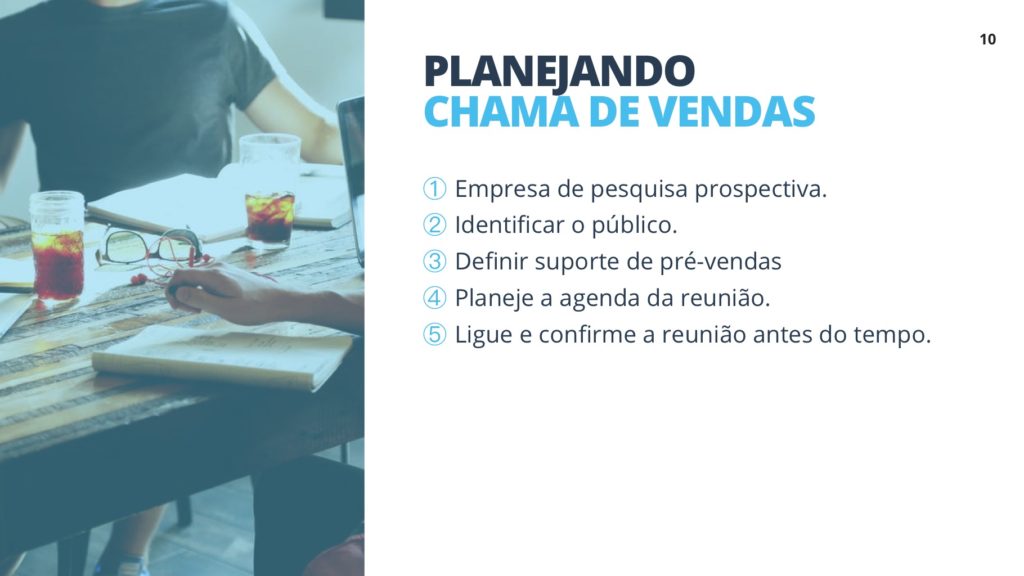 10

PLANEJANDO
CHAMA DE VENDAS

① Empresa de pesquisa prospectiva.
② Identificar o público.
③ Definir suporte de pré-vendas
④ Planeje a agenda da reunião.
⑤ Ligue e confirme a reunião antes do tempo.